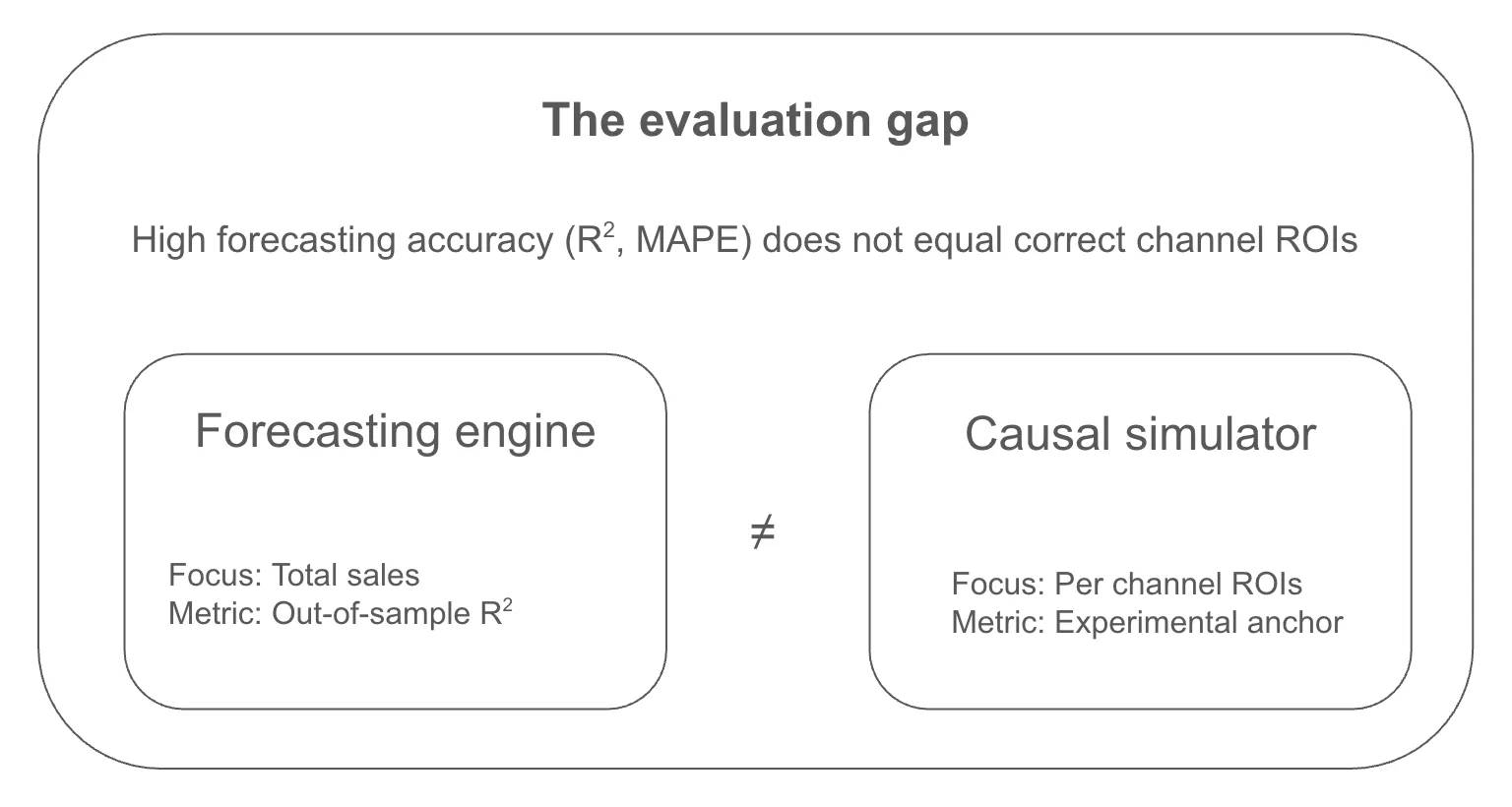 The evaluation gap

High forecasting accuracy ($R^2$, MAPE) does not equal correct channel ROIs

Forecasting engine

Focus: Total sales
Metric: Out-of-sample $R^2$

$\neq$

Causal simulator

Focus: Per channel ROIs
Metric: Experimental anchor